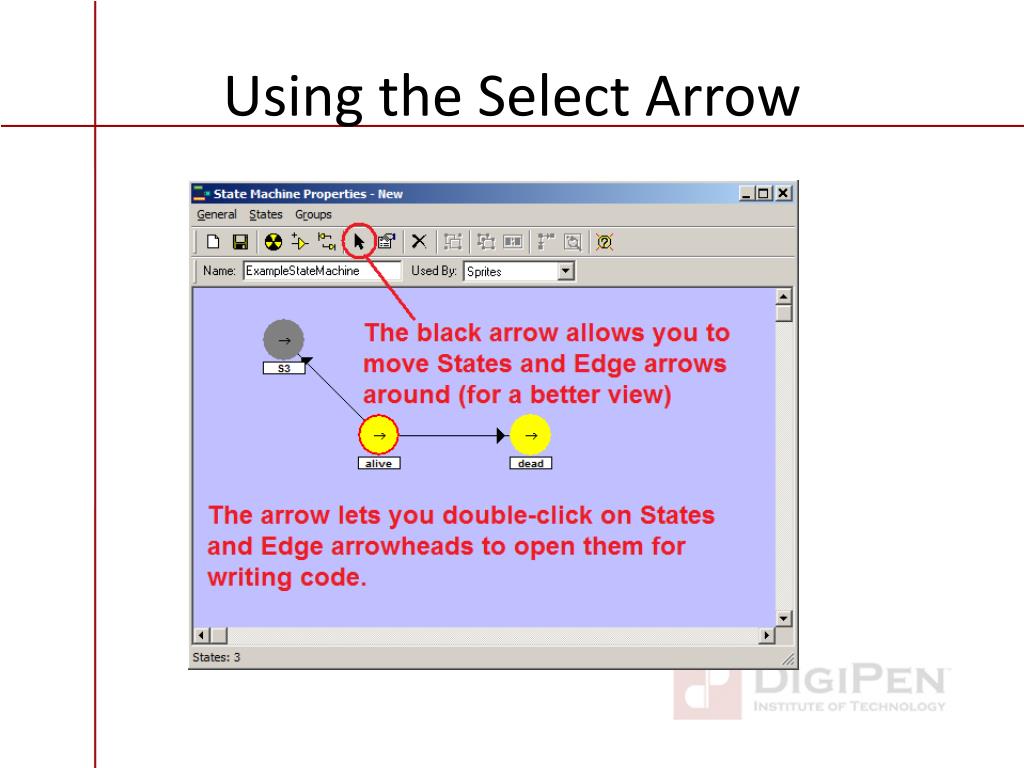 Using the Select Arrow

State Machine Properties - New

General States Groups

Name: ExampleStateMachine Used By: Sprites

The black arrow allows you to move States and Edge arrows around (for a better view)

S3

alive

dead

The arrow lets you double-click on States and Edge arrowheads to open them for writing code.

States: 3

DIGIPEN
INSTITUTE OF TECHNOLOGY